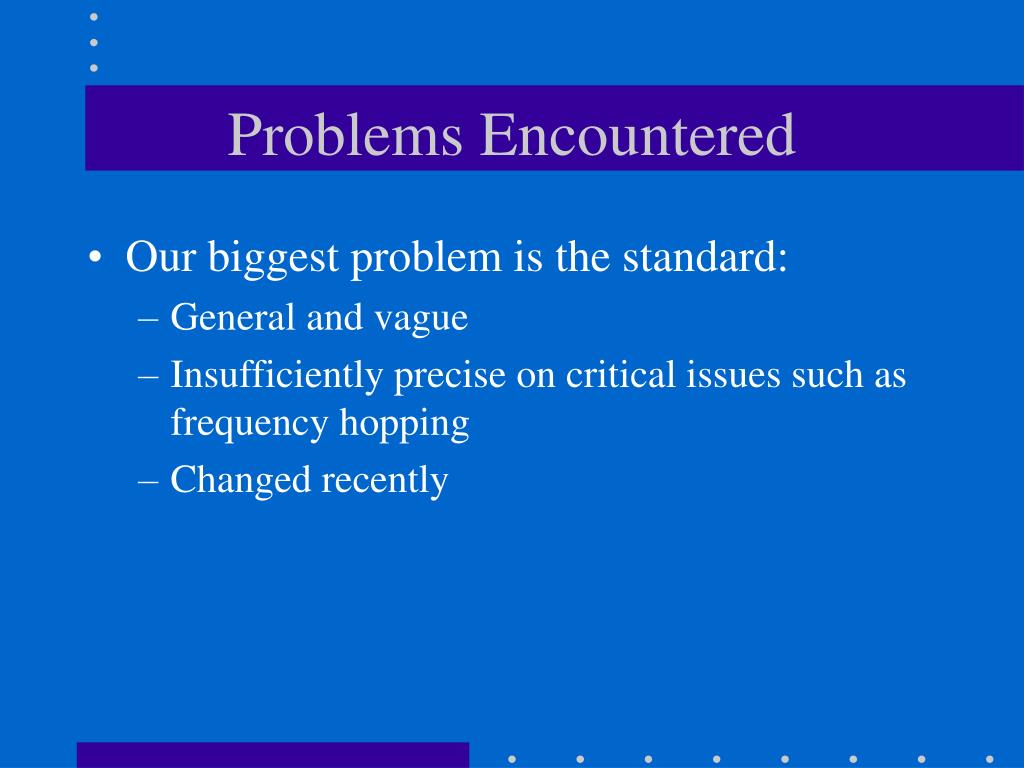 Problems Encountered

• Our biggest problem is the standard:
– General and vague
– Insufficiently precise on critical issues such as frequency hopping
– Changed recently